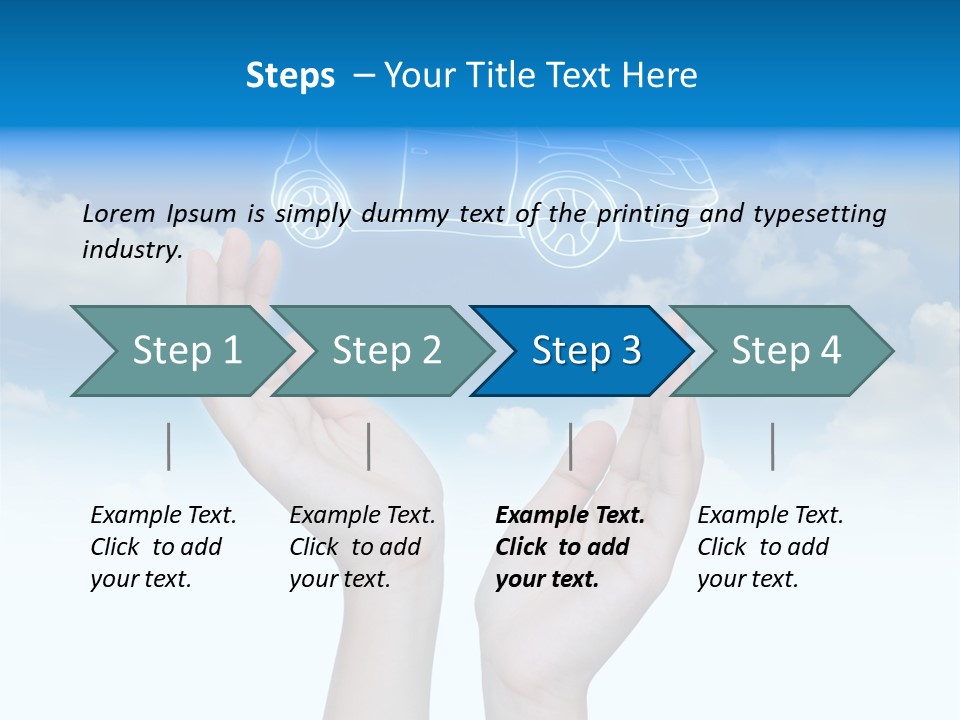 Steps – Your Title Text Here

Lorem Ipsum is simply dummy text of the printing and typesetting industry.

Step 1

Step 2

Step 3

Step 4

Example Text. Click to add your text.

Example Text. Click to add your text.

Example Text. Click to add your text.

Example Text. Click to add your text.